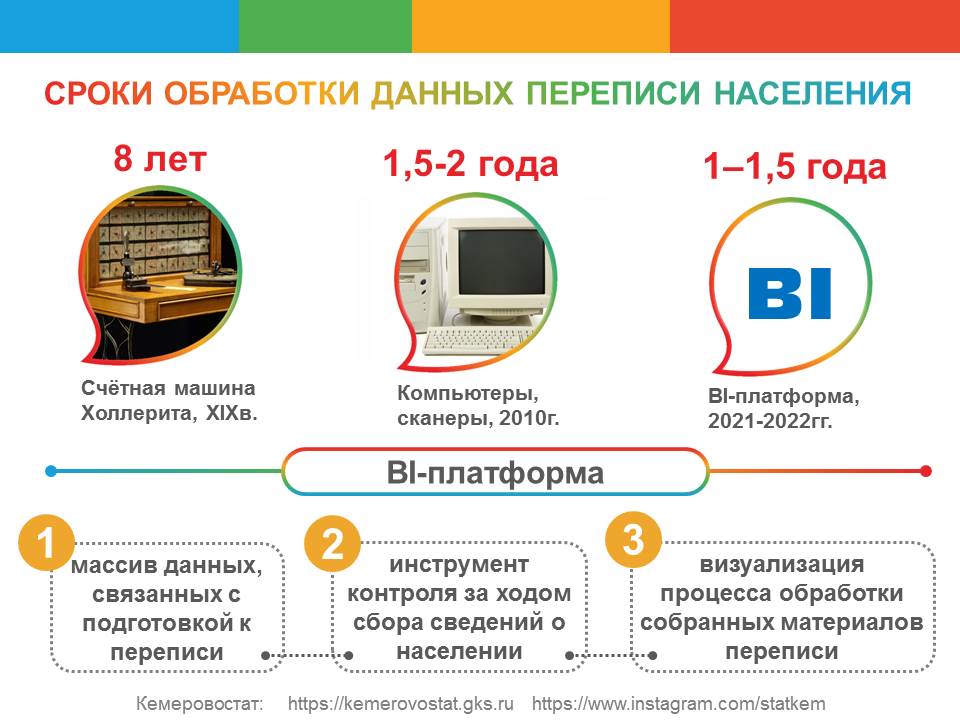 СРОКИ ОБРАБОТКИ ДАННЫХ ПЕРЕПИСИ НАСЕЛЕНИЯ

8 лет

Счётная машина Холлерита, XIXв.

1,5-2 года

Компьютеры, сканеры, 2010г.

1–1,5 года

BI

BI-платформа, 2021-2022гг.

BI-платформа

1
массив данных, связанных с подготовкой к переписи

2
инструмент контроля за ходом сбора сведений о населении

3
визуализация процесса обработки собранных материалов переписи

Кемеровостат: https://kemerovostat.gks.ru https://www.instagram.com/statkem